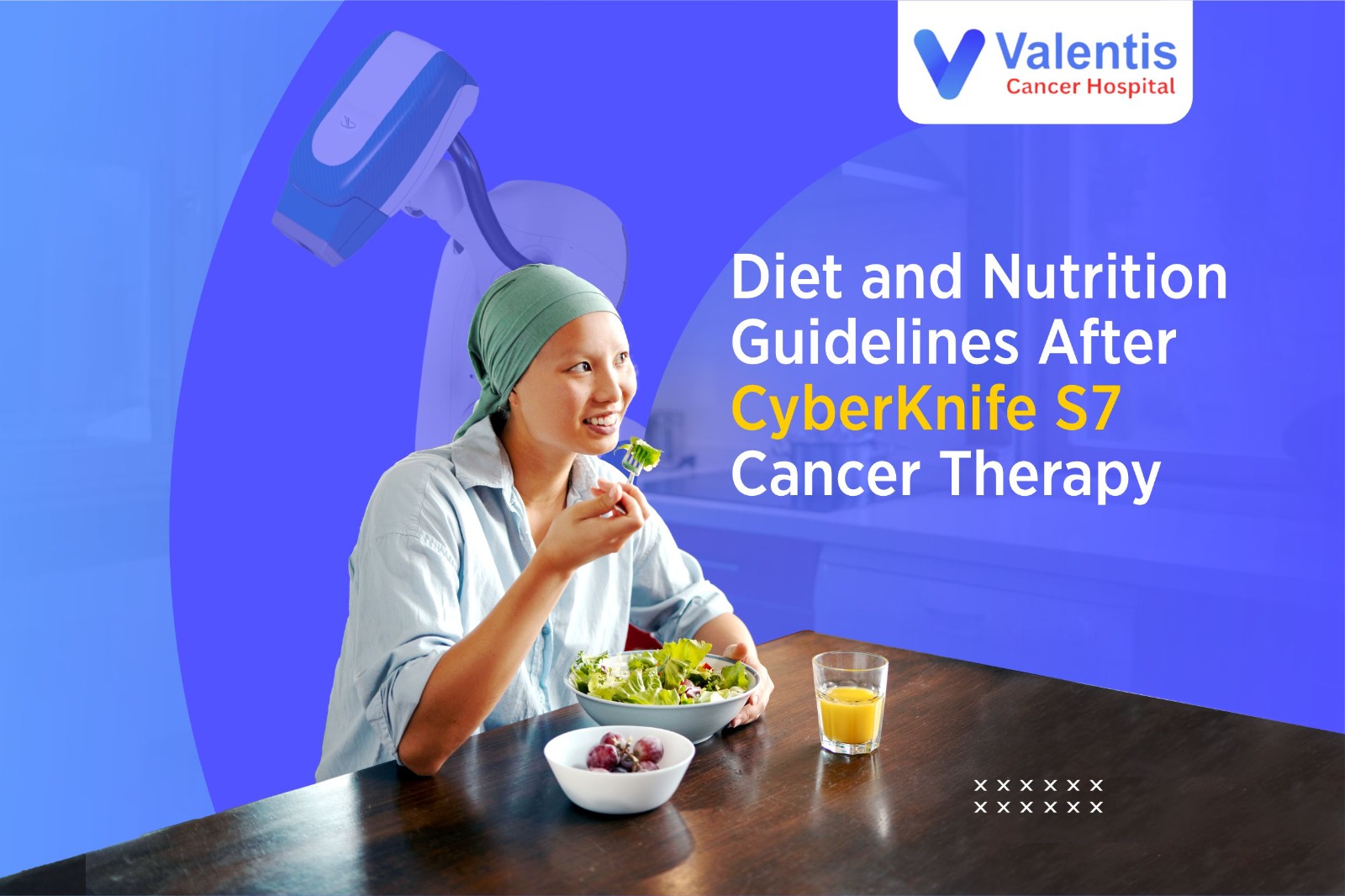 Valentis
Cancer Hospital

Diet and Nutrition Guidelines After CyberKnife S7 Cancer Therapy